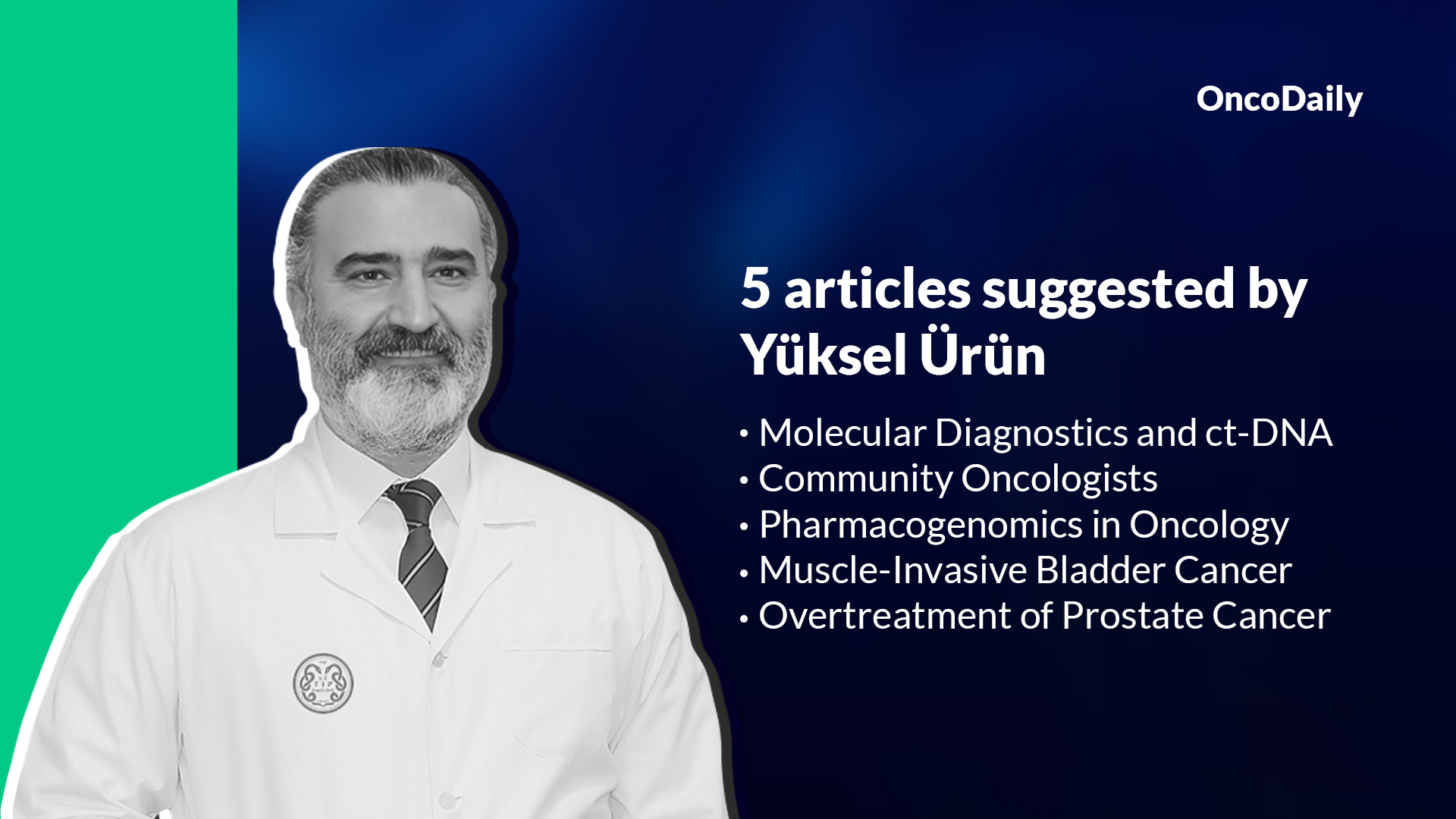 OncoDaily

5 articles suggested by Yüksel Ürün

• Molecular Diagnostics and ct-DNA
• Community Oncologists
• Pharmacogenomics in Oncology
• Muscle-Invasive Bladder Cancer
• Overtreatment of Prostate Cancer